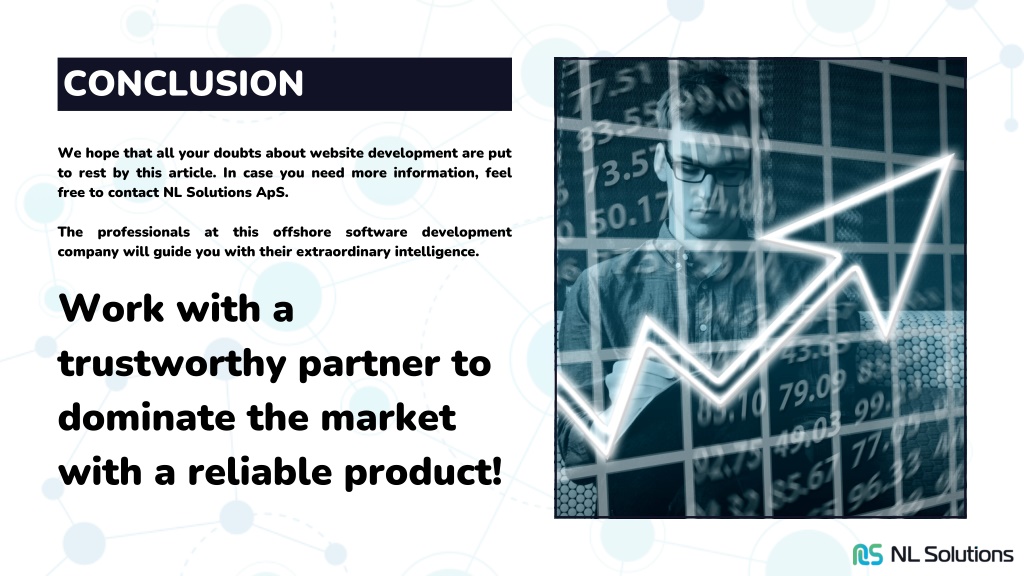 CONCLUSION

We hope that all your doubts about website development are put to rest by this article. In case you need more information, feel free to contact NL Solutions ApS.

The professionals at this offshore software development company will guide you with their extraordinary intelligence.

Work with a trustworthy partner to dominate the market with a reliable product!

NL Solutions